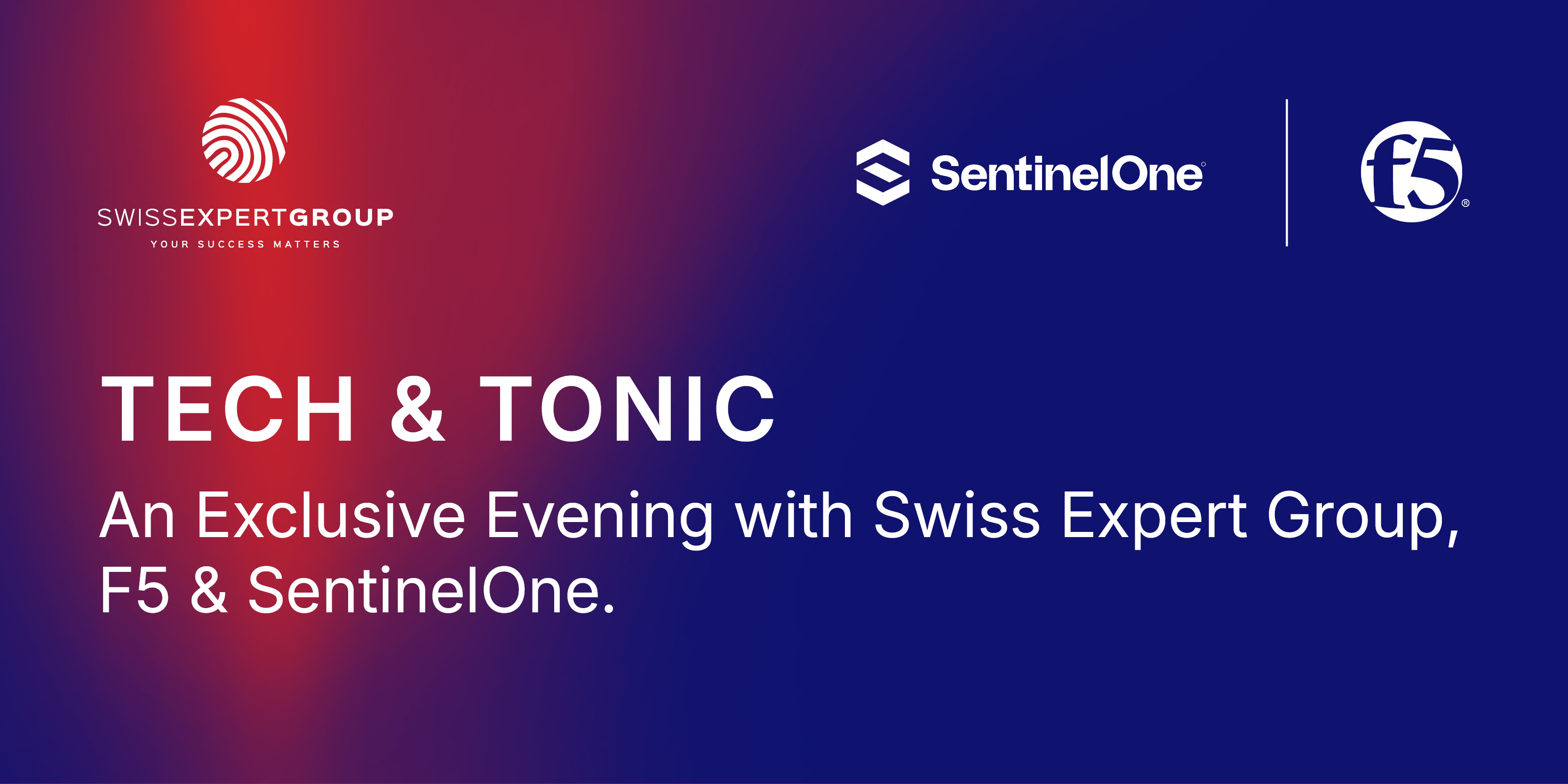 SWISSEXPERTGROUP
YOUR SUCCESS MATTERS

SentinelOne

f5

TECH & TONIC

An Exclusive Evening with Swiss Expert Group, F5 & SentinelOne.